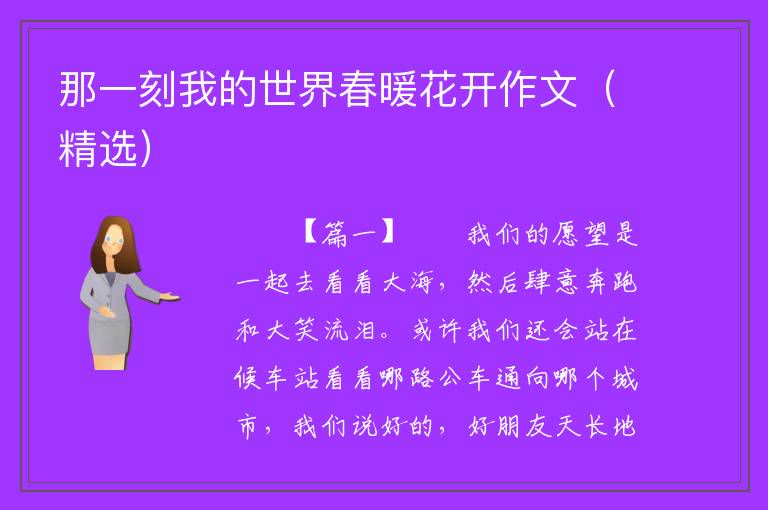 那一刻我的世界春暖花开作文（精选）

【篇一】　　我们的愿望是一起去看看大海，然后肆意奔跑和大笑流泪。或许我们还会站在候车站看看哪路公车通向哪个城市，我们说好的，好朋友天长地